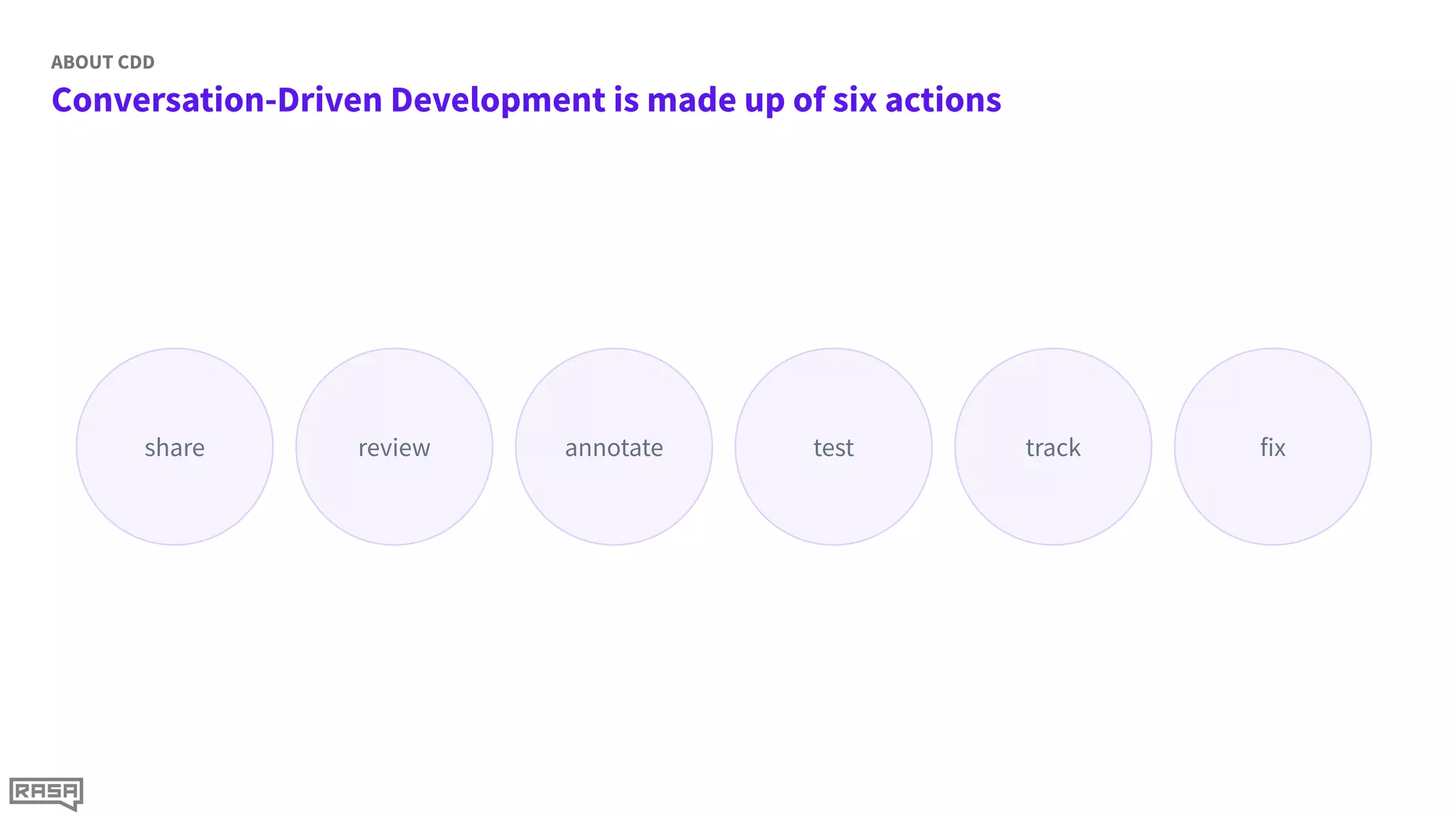 ABOUT CDD

Conversation-Driven Development is made up of six actions

share

review

annotate

test

track

fix

RASA